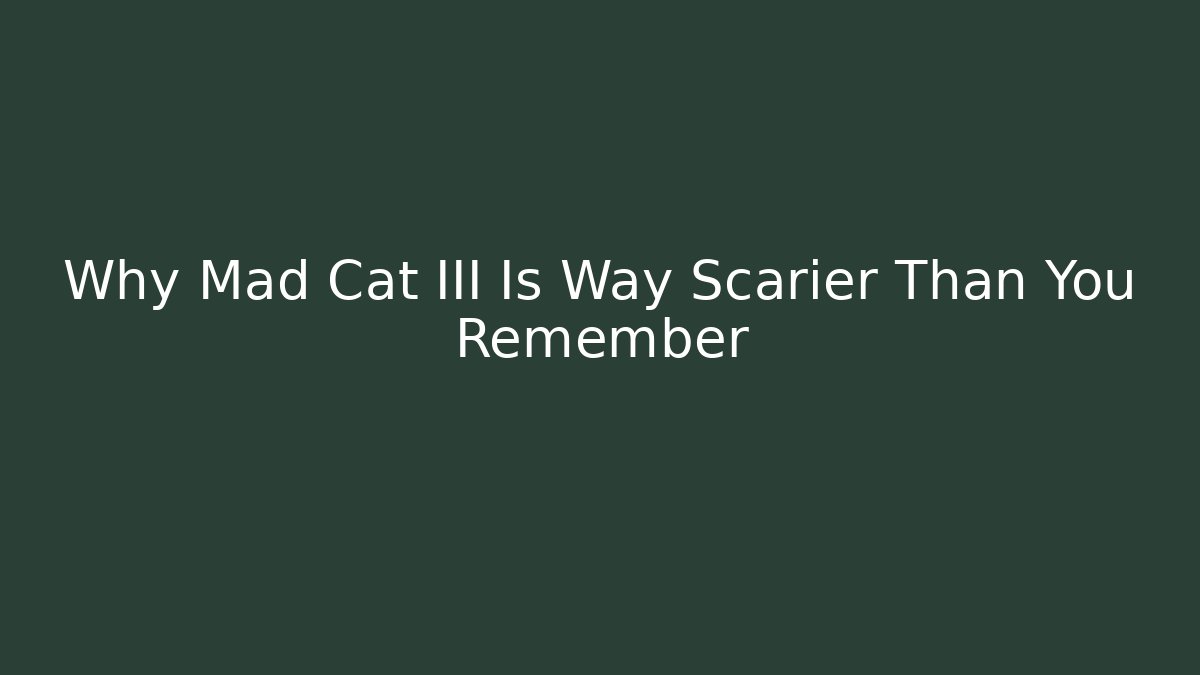 Why Mad Cat III Is Way Scarier Than You Remember